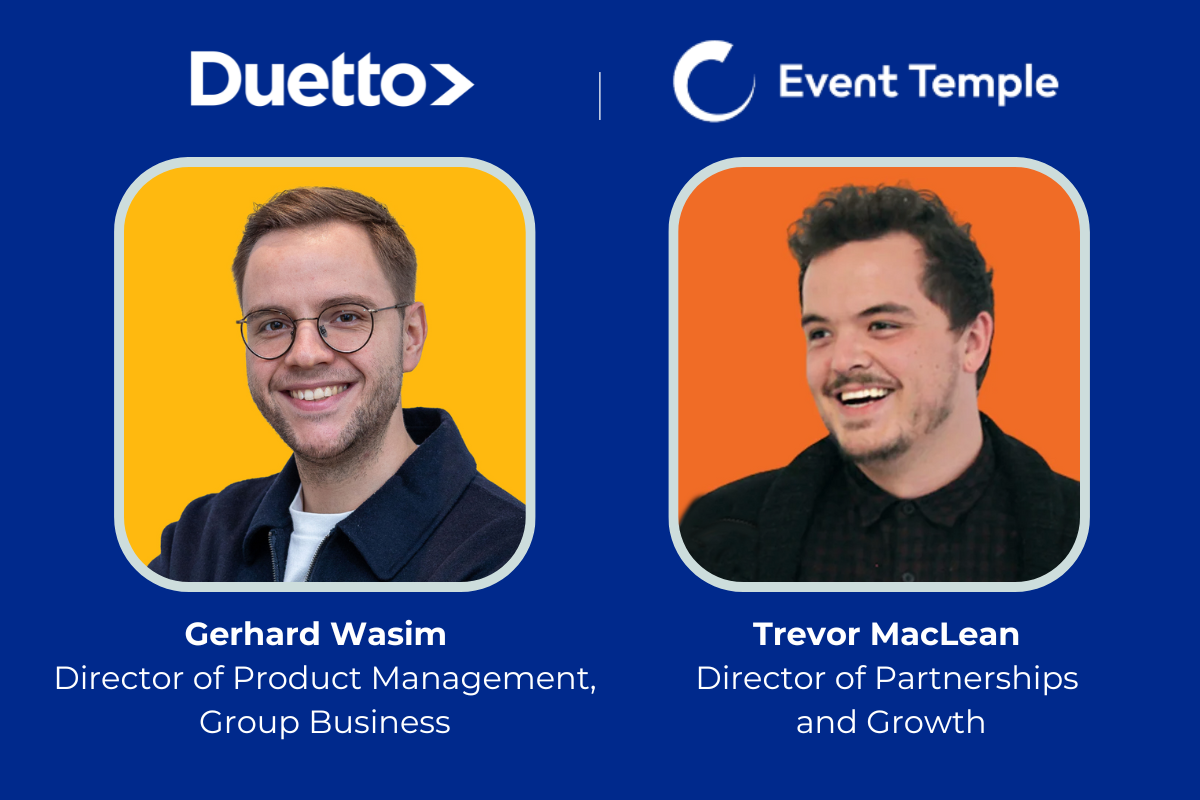 Duetto

Event Temple

Gerhard Wasim
Director of Product Management, Group Business

Trevor MacLean
Director of Partnerships and Growth